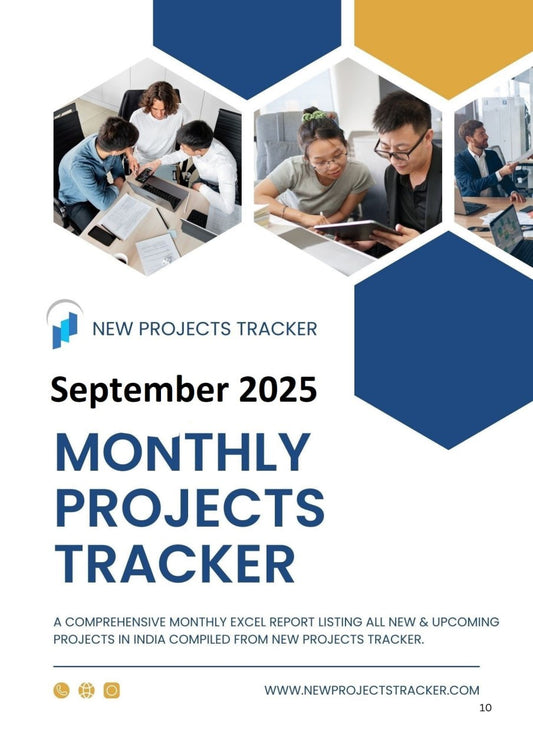 NEW PROJECTS TRACKER

September 2025

MONTHLY PROJECTS TRACKER

A COMPREHENSIVE MONTHLY EXCEL REPORT LISTING ALL NEW & UPCOMING PROJECTS IN INDIA COMPILED FROM NEW PROJECTS TRACKER.

WWW.NEWPROJECTSTRACKER.COM

10